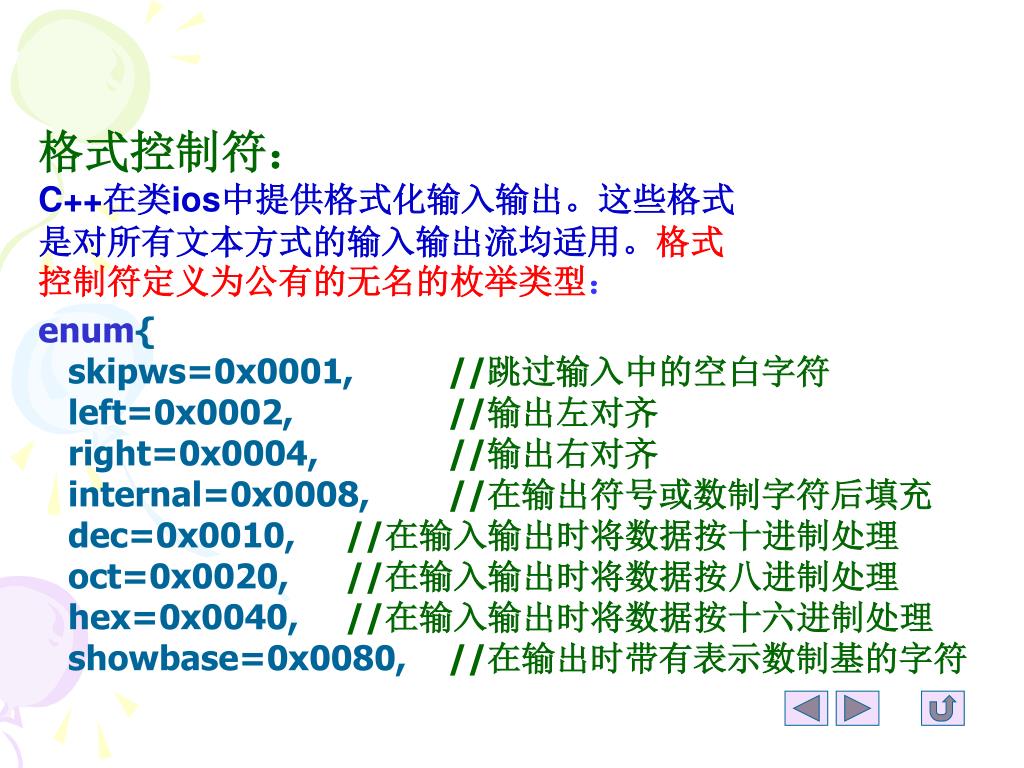 格式控制符：

C++在类ios中提供格式化输入输出。这些格式是对所有文本方式的输入输出流均适用。格式控制符定义为公有的无名的枚举类型：

enum{
skipws=0x0001, //跳过输入中的空白字符
left=0x0002, //输出左对齐
right=0x0004, //输出右对齐
internal=0x0008, //在输出符号或数制字符后填充
dec=0x0010, //在输入输出时将数据按十进制处理
oct=0x0020, //在输入输出时将数据按八进制处理
hex=0x0040, //在输入输出时将数据按十六进制处理
showbase=0x0080, //在输出时带有表示数制基的字符